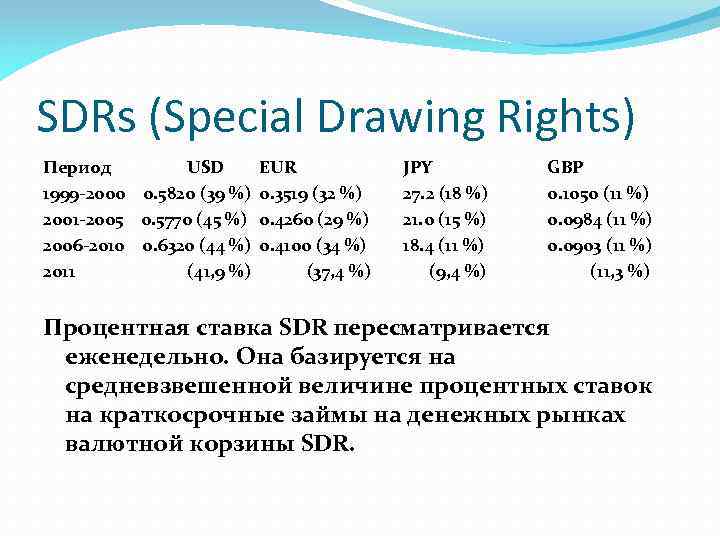 SDRs (Special Drawing Rights)

| Период | USD | EUR | JPY | GBP |
|---|---|---|---|---|
| 1999-2000 | 0.5820 (39 %) | 0.3519 (32 %) | 27.2 (18 %) | 0.1050 (11 %) |
| 2001-2005 | 0.5770 (45 %) | 0.4260 (29 %) | 21.0 (15 %) | 0.0984 (11 %) |
| 2006-2010 | 0.6320 (44 %) | 0.4100 (34 %) | 18.4 (11 %) | 0.0903 (11 %) |
| 2011 | (41,9 %) | (37,4 %) | (9,4 %) | (11,3 %) |

Процентная ставка SDR пересматривается еженедельно. Она базируется на средневзвешенной величине процентных ставок на краткосрочные займы на денежных рынках валютной корзины SDR.